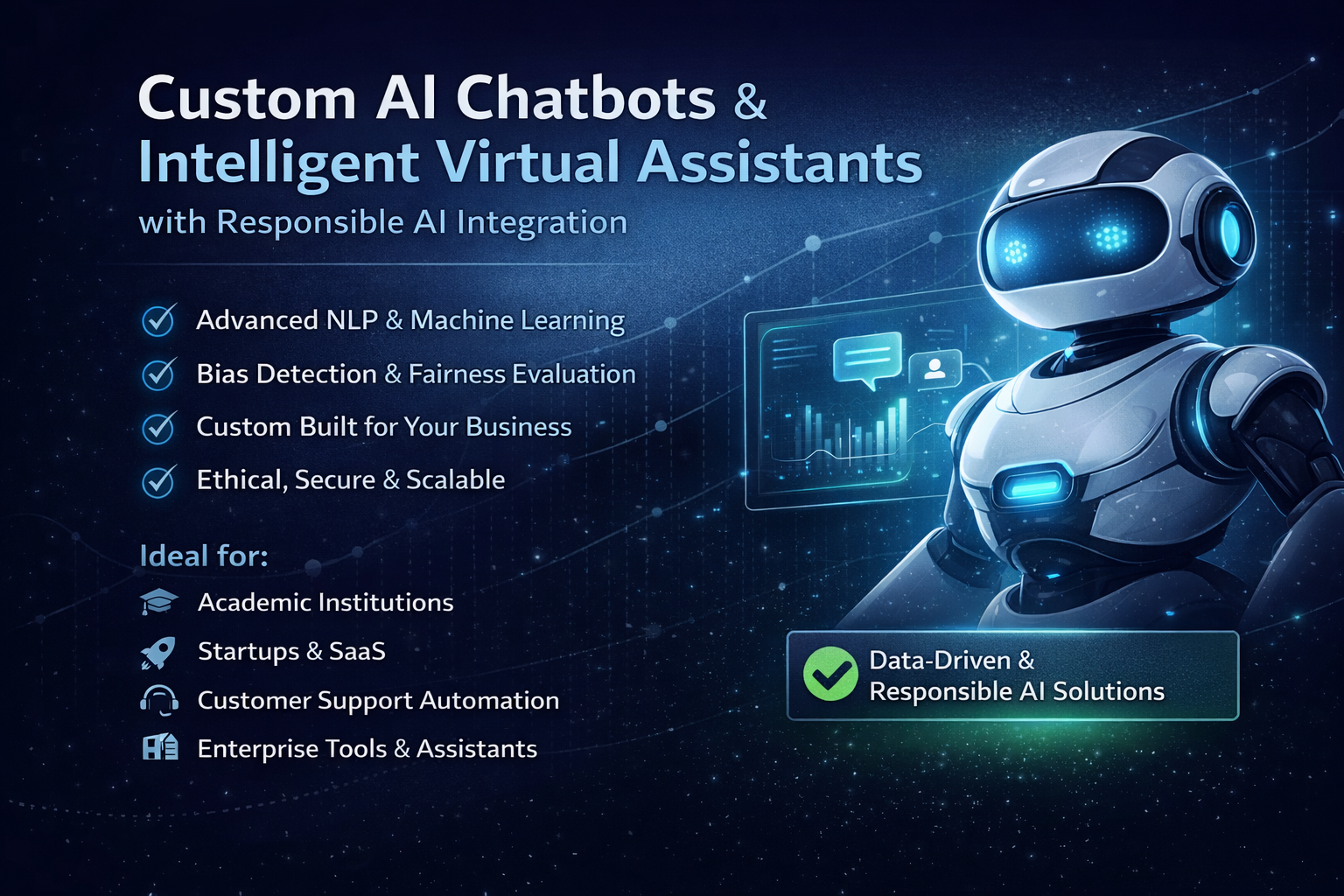 Custom AI Chatbots & Intelligent Virtual Assistants
with Responsible AI Integration

Advanced NLP & Machine Learning
Bias Detection & Fairness Evaluation
Custom Built for Your Business
Ethical, Secure & Scalable

Ideal for:
Academic Institutions
Startups & SaaS
Customer Support Automation
Enterprise Tools & Assistants

Data-Driven & Responsible AI Solutions